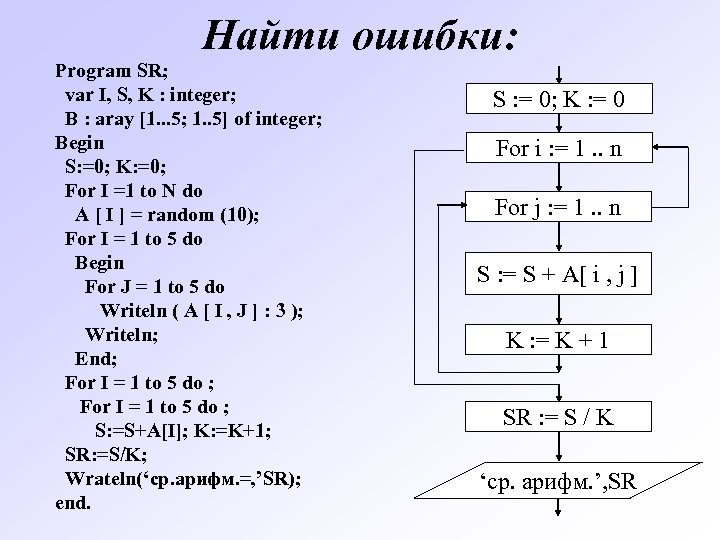 Найти ошибки:

Program SR;
var I, S, K : integer;
B : aray [1...5; 1..5] of integer;
Begin
S:=0; K:=0;
For I =1 to N do
A [ I ] = random (10);
For I = 1 to 5 do
Begin
For J = 1 to 5 do
Writeln ( A [ I , J ] : 3 );
Writeln;
End;
For I = 1 to 5 do ;
For I = 1 to 5 do ;
S:=S+A[I]; K:=K+1;
SR:=S/K;
Wrateln(‘ср.арифм.=,’SR);
end.

S := 0; K := 0

For i := 1 .. n

For j := 1 .. n

S := S + A[ i , j ]

K := K + 1

SR := S / K

‘ср. арифм.’,SR